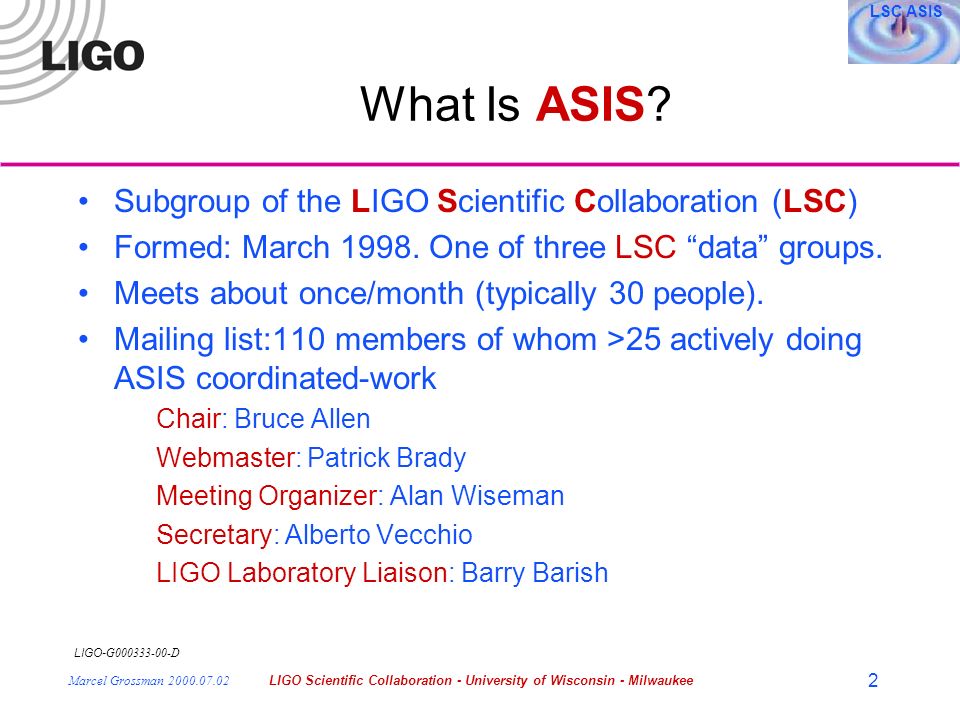 LIGO

LSC ASIS

What Is ASIS?

• Subgroup of the LIGO Scientific Collaboration (LSC)
• Formed: March 1998. One of three LSC “data” groups.
• Meets about once/month (typically 30 people).
• Mailing list:110 members of whom >25 actively doing ASIS coordinated-work

Chair: Bruce Allen
Webmaster: Patrick Brady
Meeting Organizer: Alan Wiseman
Secretary: Alberto Vecchio
LIGO Laboratory Liaison: Barry Barish

LIGO-G000333-00-D

Marcel Grossman 2000.07.02 LIGO Scientific Collaboration - University of Wisconsin - Milwaukee 2